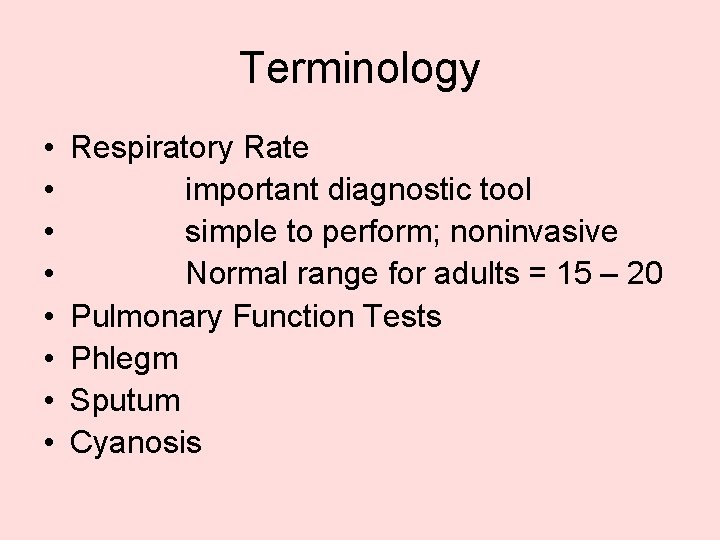 Terminology

• Respiratory Rate
• important diagnostic tool
• simple to perform; noninvasive
• Normal range for adults = 15 – 20
• Pulmonary Function Tests
• Phlegm
• Sputum
• Cyanosis